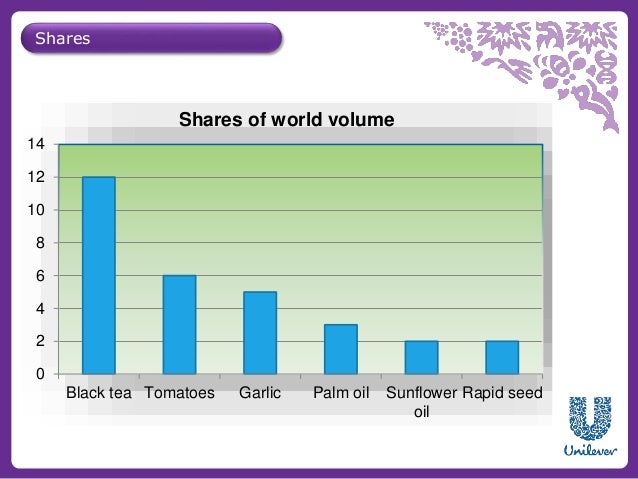 Shares

Shares of world volume

14
12
10
8
6
4
2
0

Black tea
Tomatoes
Garlic
Palm oil
Sunflower oil
Rapid seed

Unilever